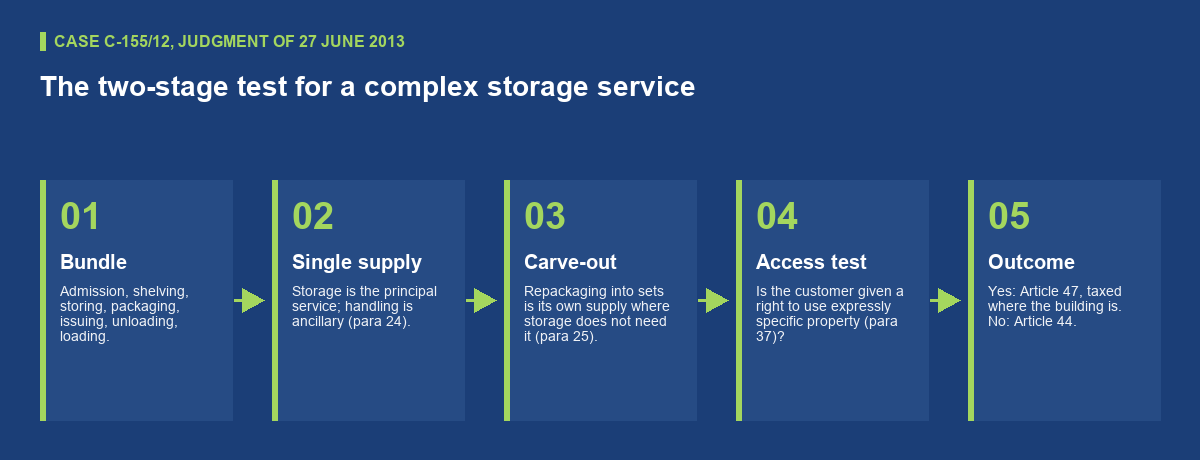 CASE C-155/12, JUDGMENT OF 27 JUNE 2013

The two-stage test for a complex storage service

01

Bundle

Admission, shelving, storing, packaging, issuing, unloading, loading.

02

Single supply

Storage is the principal service; handling is ancillary (para 24).

03

Carve-out

Repackaging into sets is its own supply where storage does not need it (para 25).

04

Access test

Is the customer given a right to use expressly specific property (para 37)?

05

Outcome

Yes: Article 47, taxed where the building is. No: Article 44.